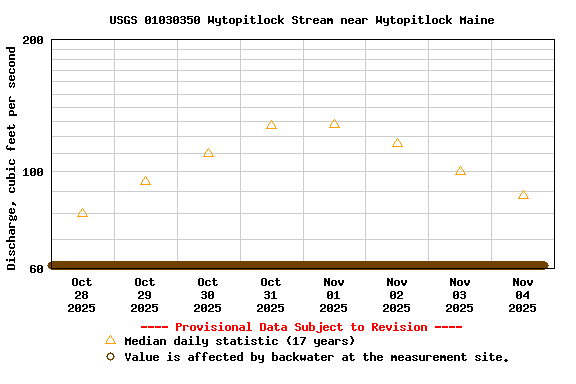 USGS 01030350 Wytopitlock Stream near Wytopitlock Maine

Discharge, cubic feet per second

200

100

60

Oct 28 2025

Oct 29 2025

Oct 30 2025

Oct 31 2025

Nov 01 2025

Nov 02 2025

Nov 03 2025

Nov 04 2025

---- Provisional Data Subject to Revision ----

Median daily statistic (17 years)

Value is affected by backwater at the measurement site.